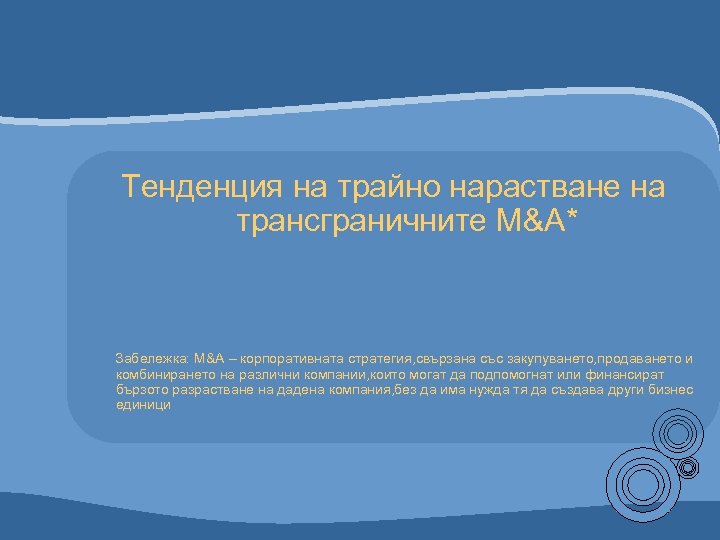 Тенденция на трайно нарастване на трансграничните M&A*

Забележка: M&A – корпоративната стратегия,свързана със закупуването,продаването и комбинирането на различни компании,които могат да подпомогнат или финансират бързото разрастване на дадена компания,без да има нужда тя да създава други бизнес единици